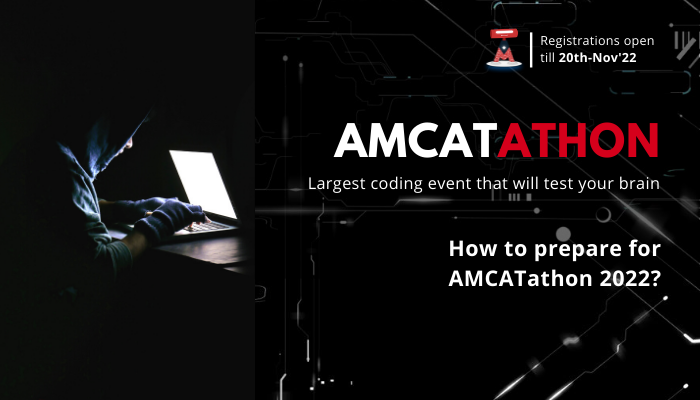 Registrations open till 20th-Nov'22

AMCATATHON

Largest coding event that will test your brain

How to prepare for AMCATathon 2022?